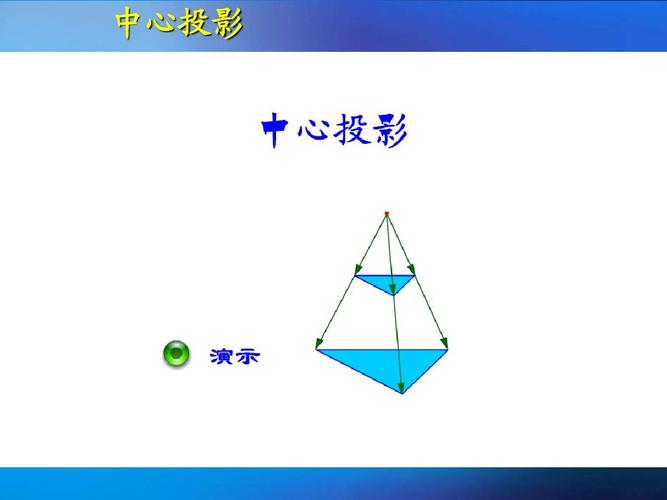 中心投影

中心投影

演示